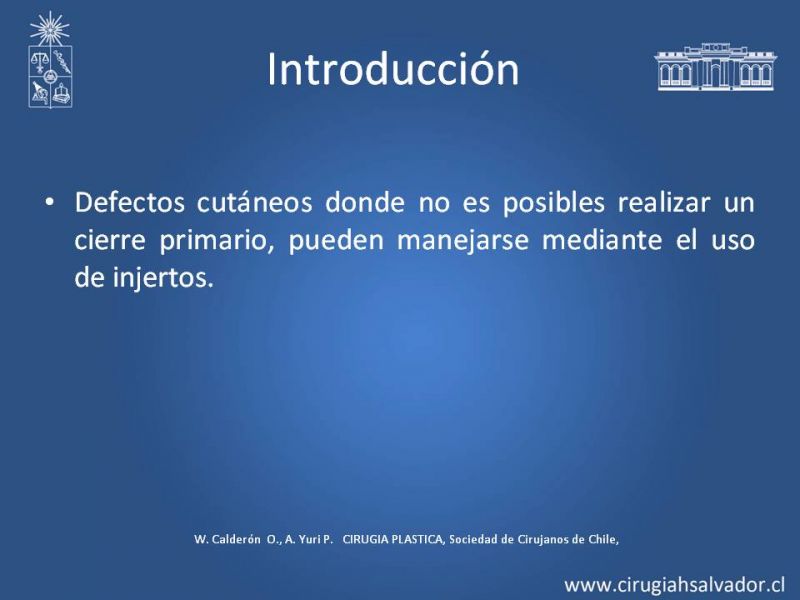 Introducción

• Defectos cutáneos donde no es posibles realizar un cierre primario, pueden manejarse mediante el uso de injertos.

W. Calderón O., A. Yuri P. CIRUGIA PLASTICA, Sociedad de Cirujanos de Chile,

www.cirugiahsalvador.cl